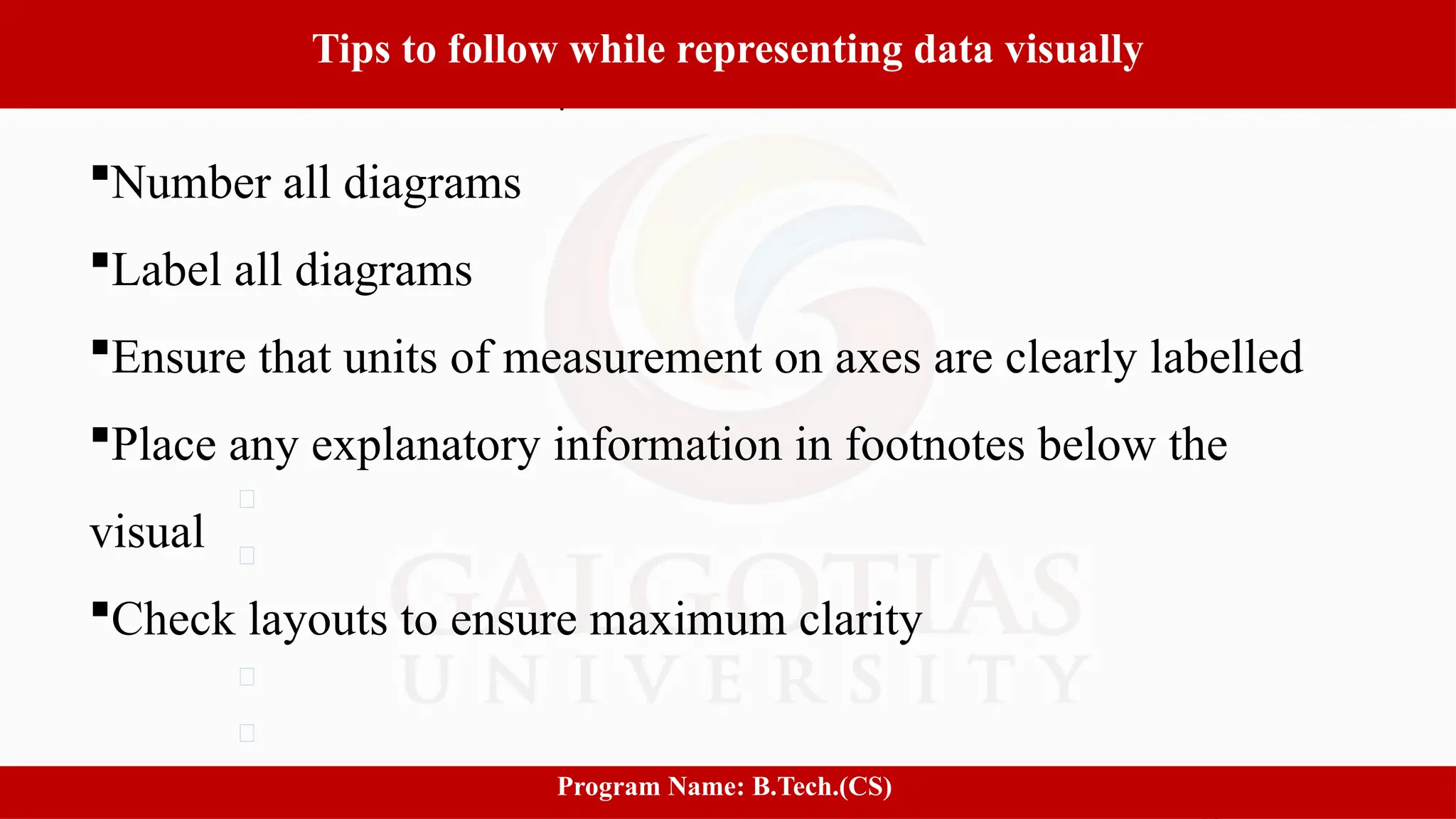 Tips to follow while representing data visually

▪Number all diagrams

▪Label all diagrams

▪Ensure that units of measurement on axes are clearly labelled

▪Place any explanatory information in footnotes below the visual

▪Check layouts to ensure maximum clarity

GALGOTIAS UNIVERSITY

Program Name: B.Tech.(CS)